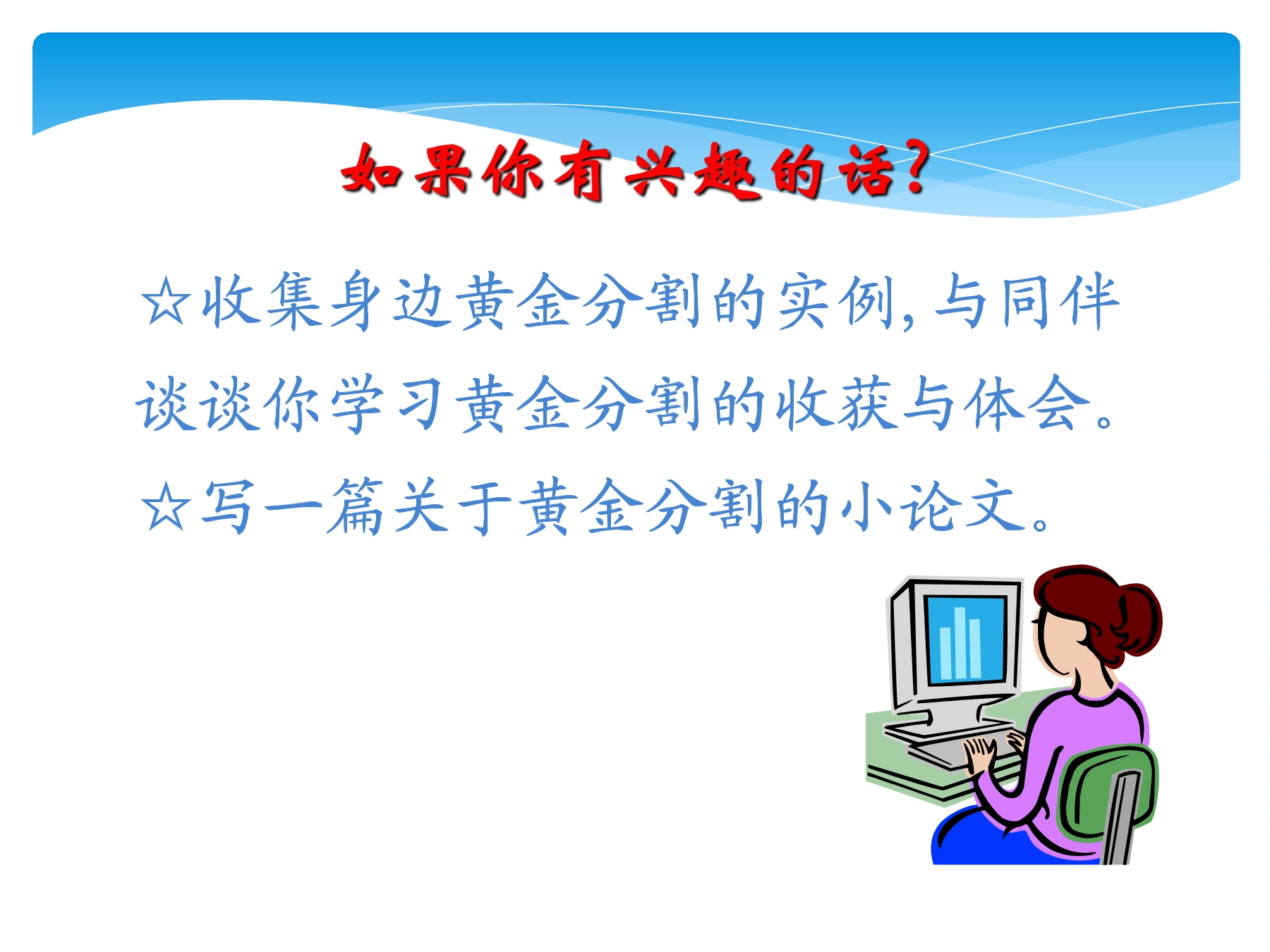 如果你有兴趣的话?

☆收集身边黄金分割的实例,与同伴谈谈你学习黄金分割的收获与体会。

☆写一篇关于黄金分割的小论文。